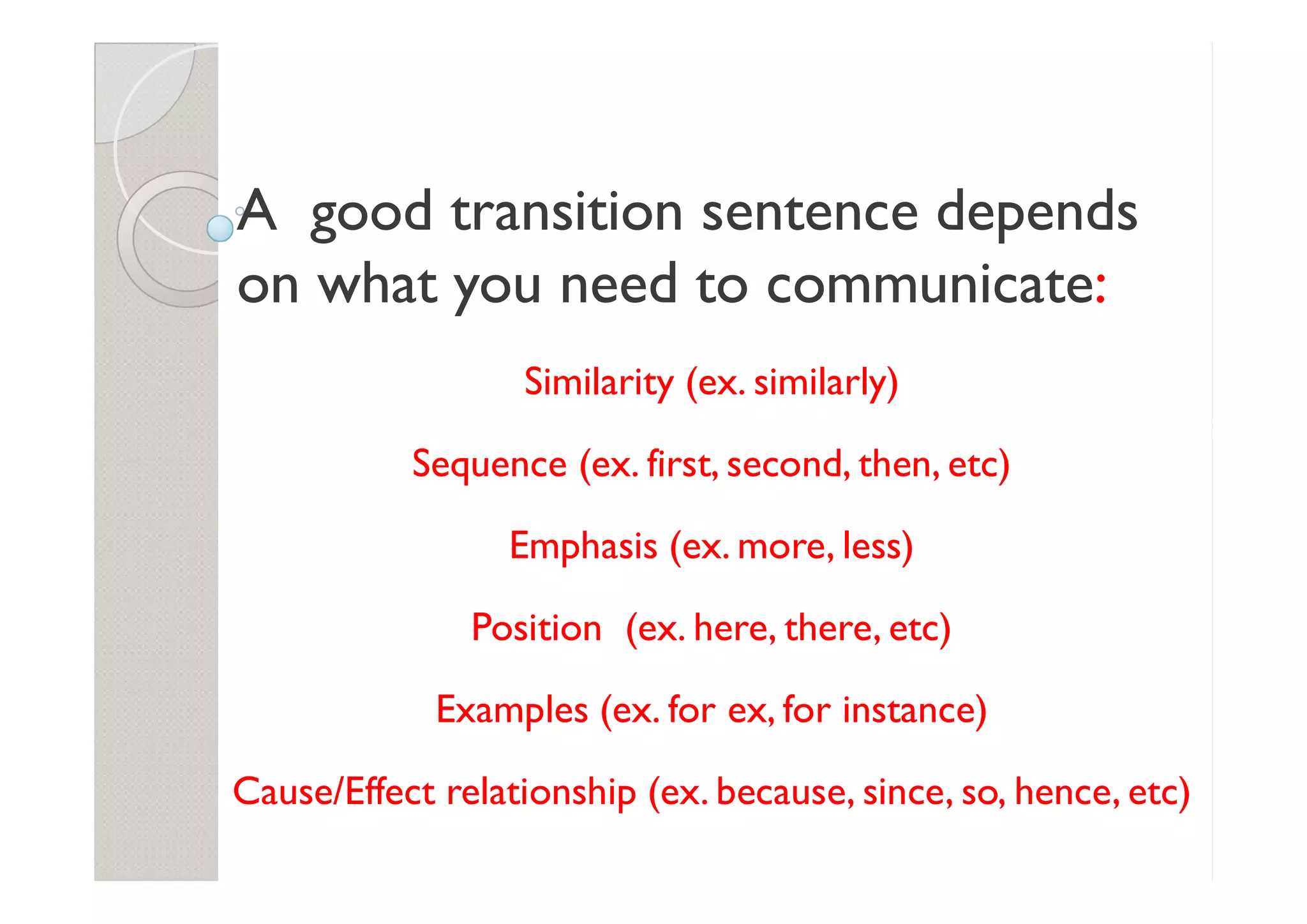 A good transition sentence depends on what you need to communicate:

Similarity (ex. similarly)

Sequence (ex. first, second, then, etc)

Emphasis (ex. more, less)

Position (ex. here, there, etc)

Examples (ex. for ex, for instance)

Cause/Effect relationship (ex. because, since, so, hence, etc)